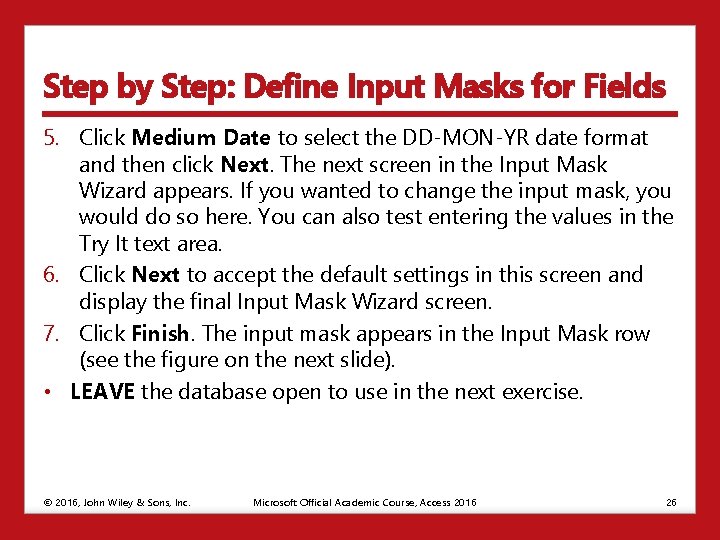 Step by Step: Define Input Masks for Fields

5. Click Medium Date to select the DD-MON-YR date format and then click Next. The next screen in the Input Mask Wizard appears. If you wanted to change the input mask, you would do so here. You can also test entering the values in the Try It text area.

6. Click Next to accept the default settings in this screen and display the final Input Mask Wizard screen.

7. Click Finish. The input mask appears in the Input Mask row (see the figure on the next slide).

• LEAVE the database open to use in the next exercise.

© 2016, John Wiley & Sons, Inc. Microsoft Official Academic Course, Access 2016 26